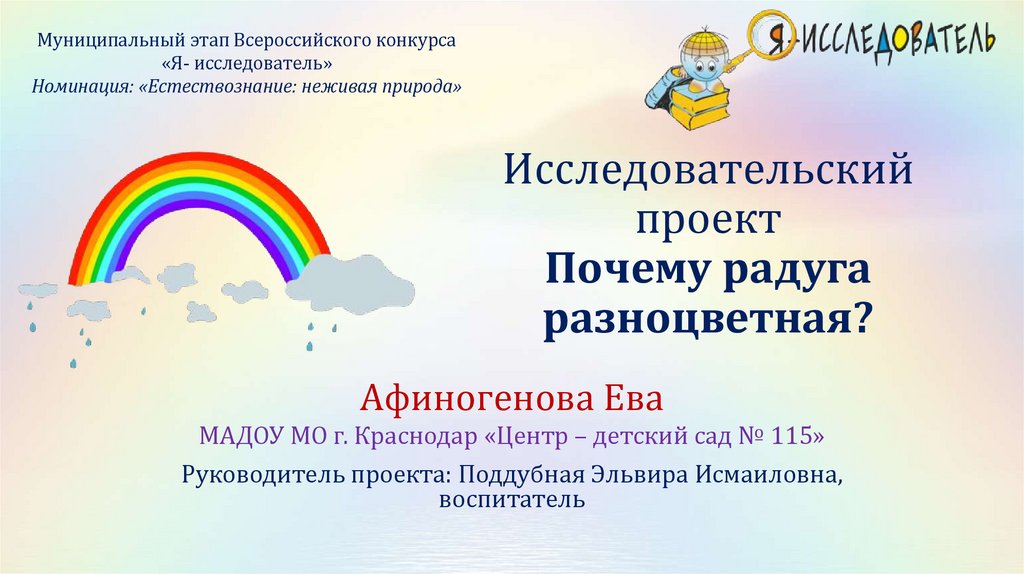 Муниципальный этап Всероссийского конкурса «Я- исследователь»
Номинация: «Естествознание: неживая природа»

Я-ИССЛЕДОВАТЕЛЬ

Исследовательский проект
Почему радуга разноцветная?

Афиногенова Ева
МАДОУ МО г. Краснодар «Центр – детский сад № 115»
Руководитель проекта: Поддубная Эльвира Исмаиловна, воспитатель